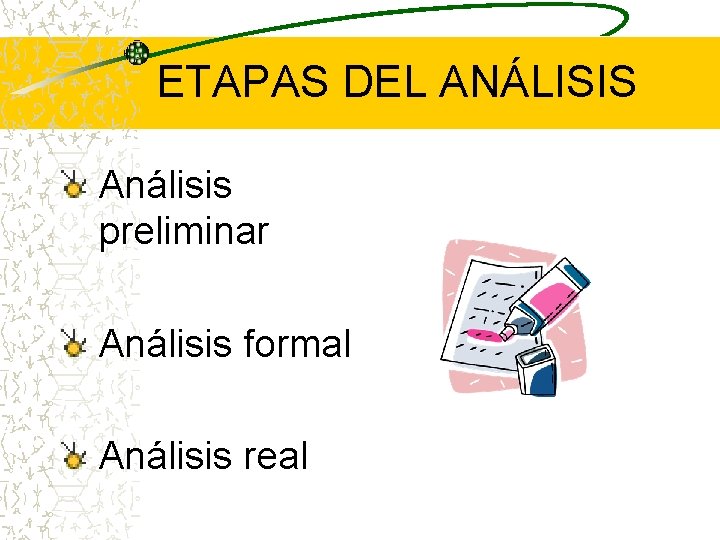 ETAPAS DEL ANÁLISIS

Análisis preliminar

Análisis formal

Análisis real